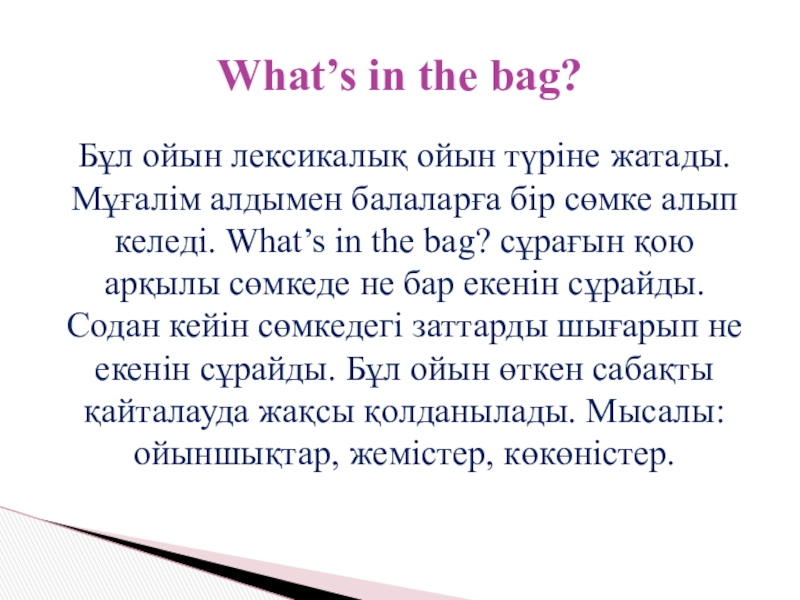 What’s in the bag?

Бұл ойын лексикалық ойын түріне жатады. Мұғалім алдымен балаларға бір сөмке алып келеді. What’s in the bag? сұрағын қою арқылы сөмкеде не бар екенін сұрайды. Содан кейін сөмкедегі заттарды шығарып не екенін сұрайды. Бұл ойын өткен сабақты қайталауда жақсы қолданылады. Мысалы: ойыншықтар, жемістер, көкөністер.